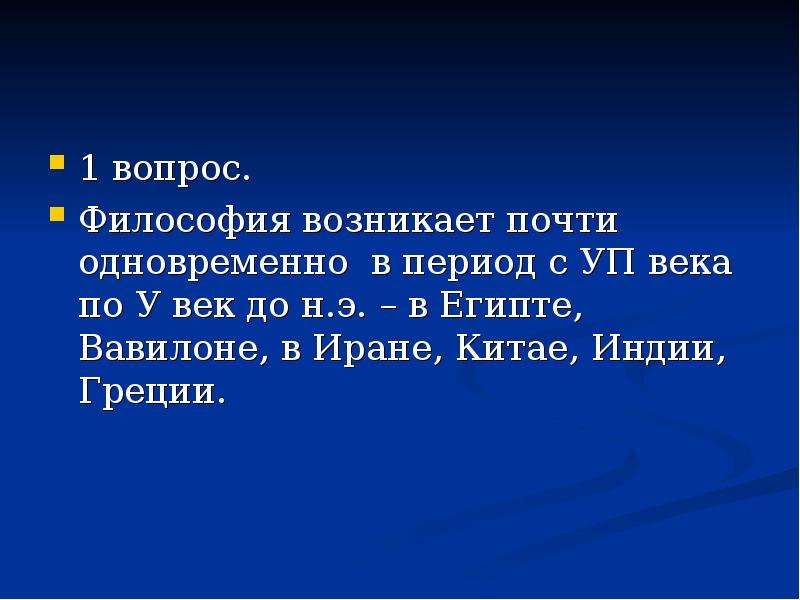 • 1 вопрос.

• Философия возникает почти одновременно  в период с УП века по У век до н.э. – в Египте, Вавилоне, в Иране, Китае, Индии, Греции.